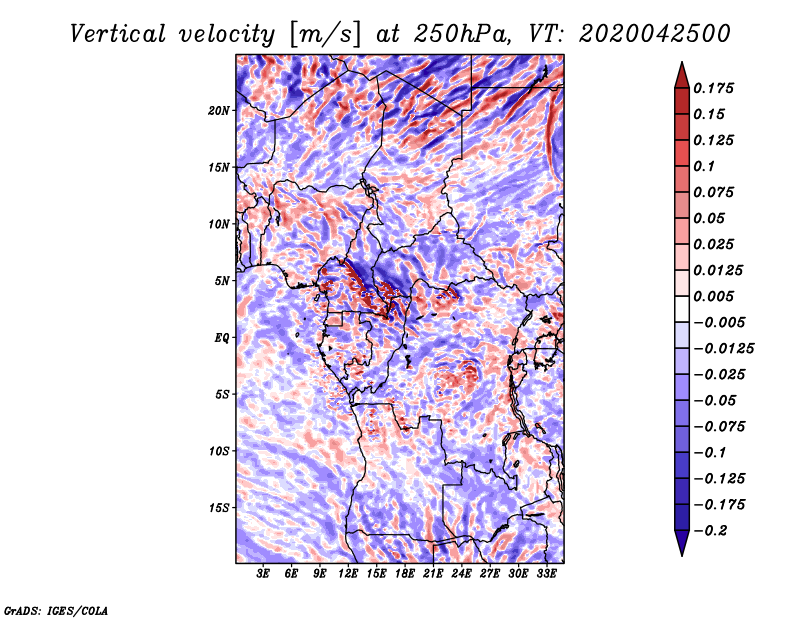 Vertical velocity [m/s] at 250hPa, VT: 2020042500

20N
15N
10N
5N
EQ
5S
10S
15S

3E 6E 9E 12E 15E 18E 21E 24E 27E 30E 33E

0.175
0.15
0.125
0.1
0.075
0.05
0.025
0.0125
0.005
−0.005
−0.0125
−0.025
−0.05
−0.075
−0.1
−0.125
−0.175
−0.2

GrADS: IGES/COLA